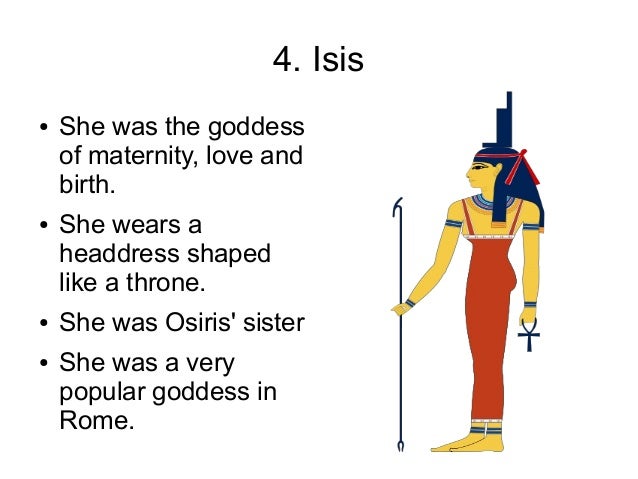 4. Isis

• She was the goddess of maternity, love and birth.
• She wears a headdress shaped like a throne.
• She was Osiris' sister
• She was a very popular goddess in Rome.